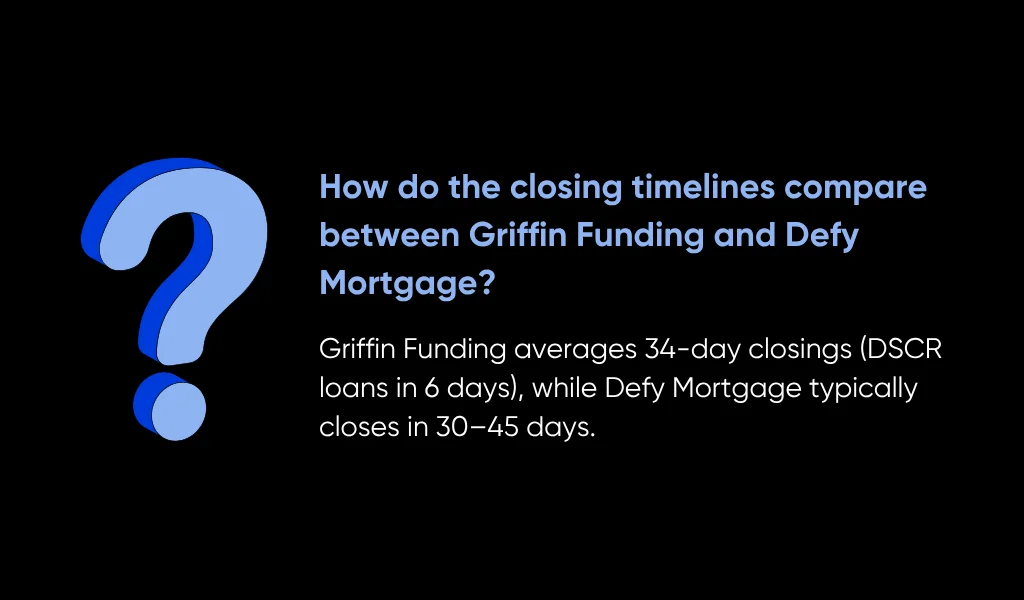 How do the closing timelines compare between Griffin Funding and Defy Mortgage?

Griffin Funding averages 34-day closings (DSCR loans in 6 days), while Defy Mortgage typically closes in 30–45 days.